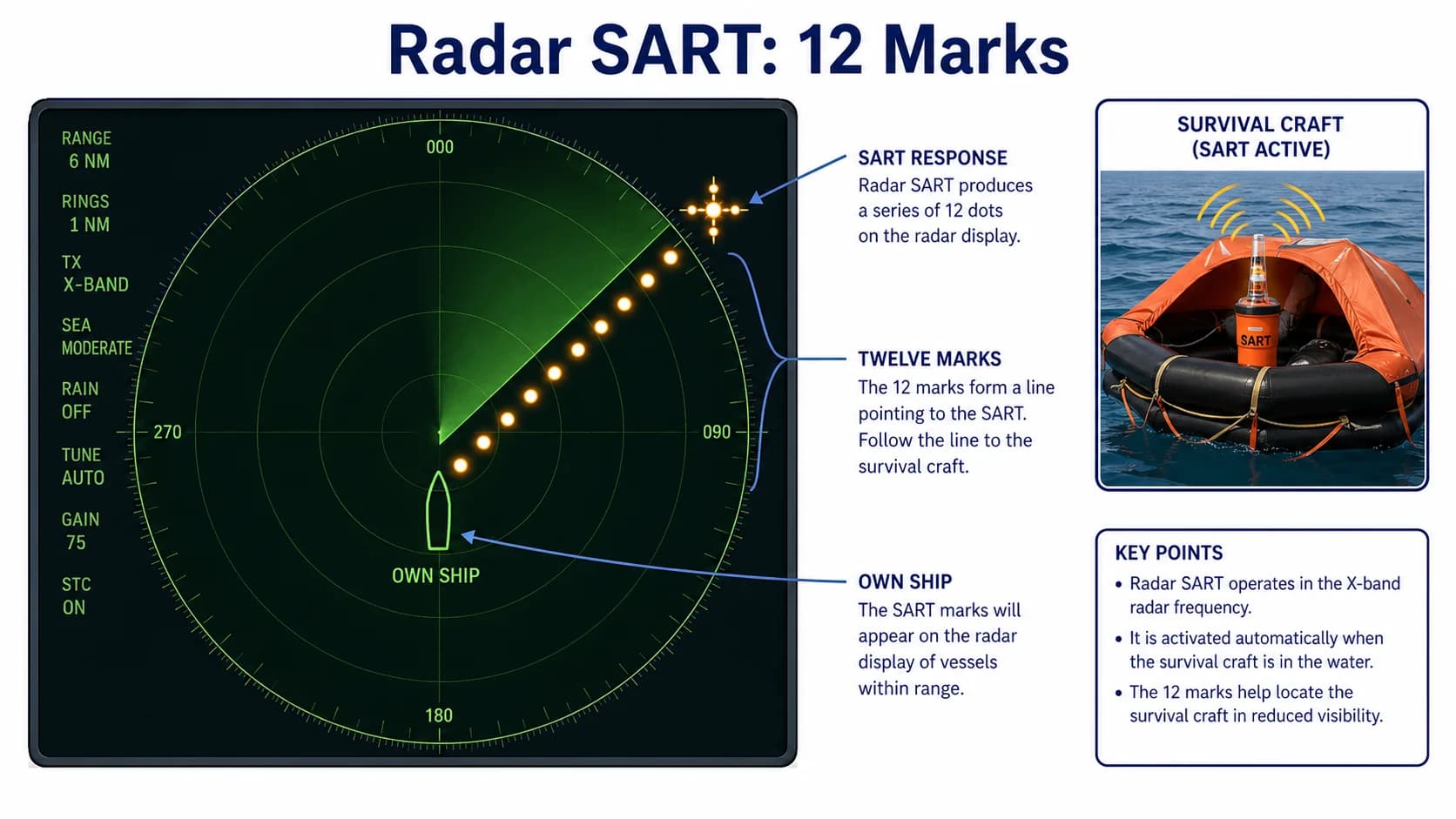 Radar SART: 12 Marks

RANGE
6 NM

RINGS
1 NM

TX
X-BAND

SEA
MODERATE

RAIN
OFF

TUNE
AUTO

GAIN
75

STC
ON

000

270

090

180

OWN SHIP

SART RESPONSE
Radar SART produces a series of 12 dots on the radar display.

TWELVE MARKS
The 12 marks form a line pointing to the SART. Follow the line to the survival craft.

OWN SHIP
The SART marks will appear on the radar display of vessels within range.

SURVIVAL CRAFT
(SART ACTIVE)

SART

KEY POINTS
• Radar SART operates in the X-band radar frequency.
• It is activated automatically when the survival craft is in the water.
• The 12 marks help locate the survival craft in reduced visibility.